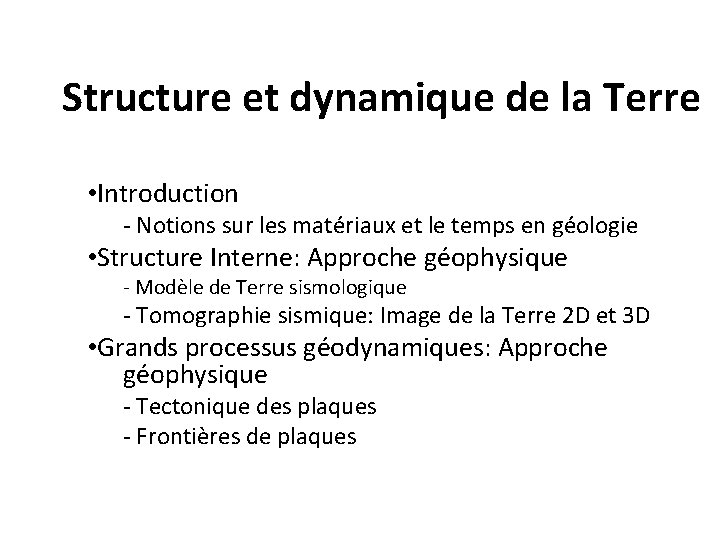 Structure et dynamique de la Terre

•Introduction
- Notions sur les matériaux et le temps en géologie
•Structure Interne: Approche géophysique
- Modèle de Terre sismologique
- Tomographie sismique: Image de la Terre 2D et 3D
•Grands processus géodynamiques: Approche géophysique
- Tectonique des plaques
- Frontières de plaques